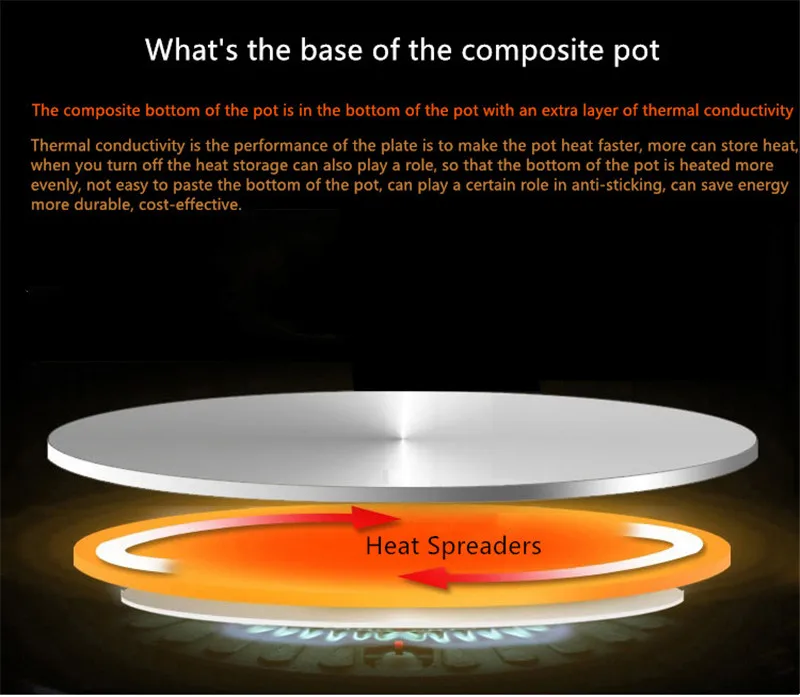 What's the base of the composite pot

The composite bottom of the pot is in the bottom of the pot with an extra layer of thermal conductivity

Thermal conductivity is the performance of the plate is to make the pot heat faster, more can store heat, when you turn off the heat storage can also play a role, so that the bottom of the pot is heated more evenly, not easy to paste the bottom of the pot, can play a certain role in anti-sticking, can save energy more durable, cost-effective.

Heat Spreaders